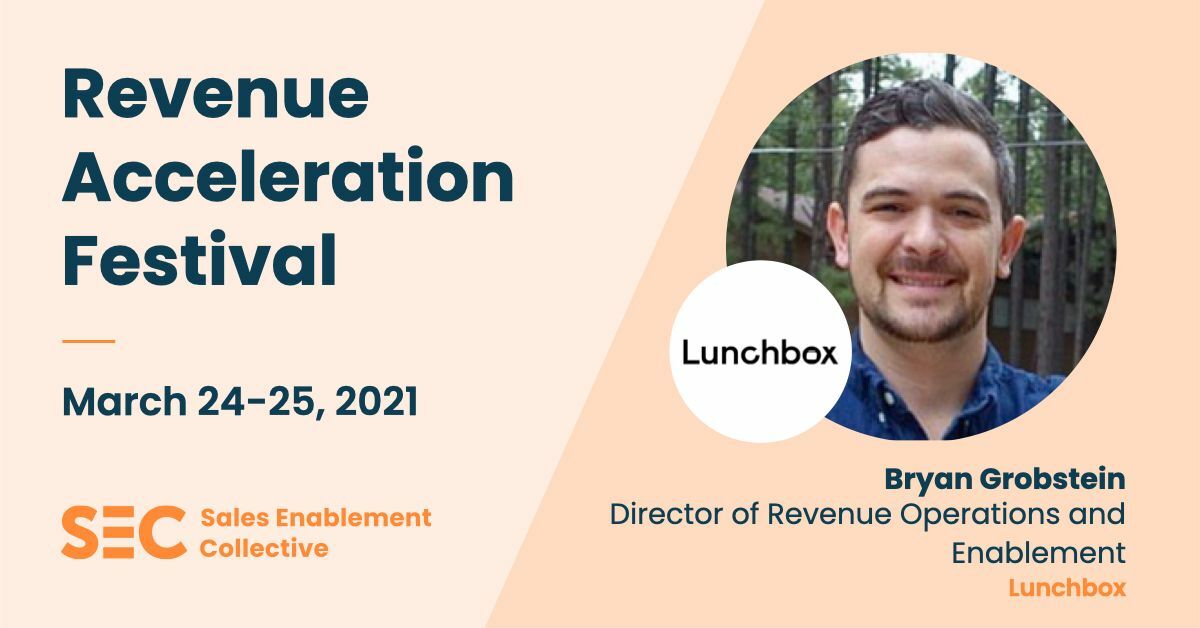 Revenue Acceleration Festival

March 24-25, 2021

SEC Sales Enablement Collective

Lunchbox

Bryan Grobstein
Director of Revenue Operations and Enablement
Lunchbox